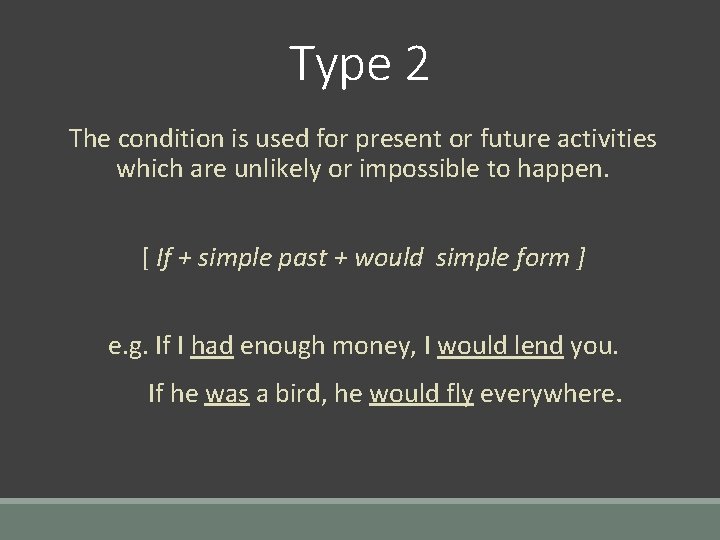 Type 2

The condition is used for present or future activities which are unlikely or impossible to happen.

[ If + simple past + would simple form ]

e.g. If I had enough money, I would lend you.

If he was a bird, he would fly everywhere.